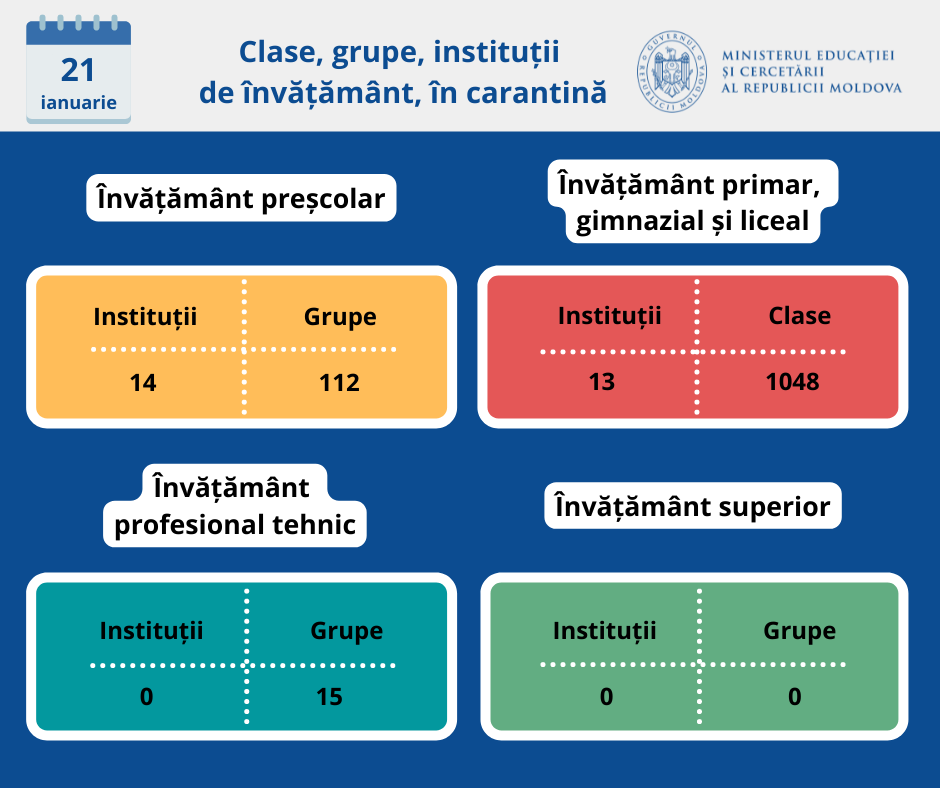 21
ianuarie

Clase, grupe, instituții de învățământ, în carantină

GUVERNUL REPUBLICII MOLDOVA

MINISTERUL EDUCAȚIEI ȘI CERCETĂRII AL REPUBLICII MOLDOVA

Învățământ preșcolar

| Instituții | Grupe |
|---|---|
| 14 | 112 |

Învățământ primar, gimnazial și liceal

| Instituții | Clase |
|---|---|
| 13 | 1048 |

Învățământ profesional tehnic

| Instituții | Grupe |
|---|---|
| 0 | 15 |

Învățământ superior

| Instituții | Grupe |
|---|---|
| 0 | 0 |